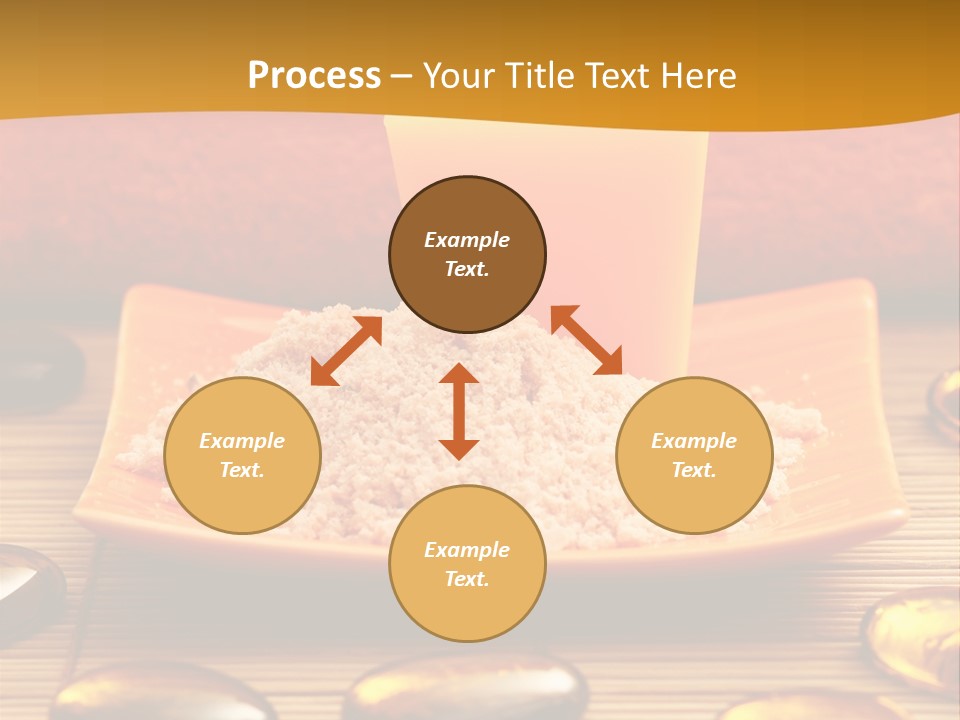 Process – Your Title Text Here

Example Text.

Example Text.

Example Text.

Example Text.